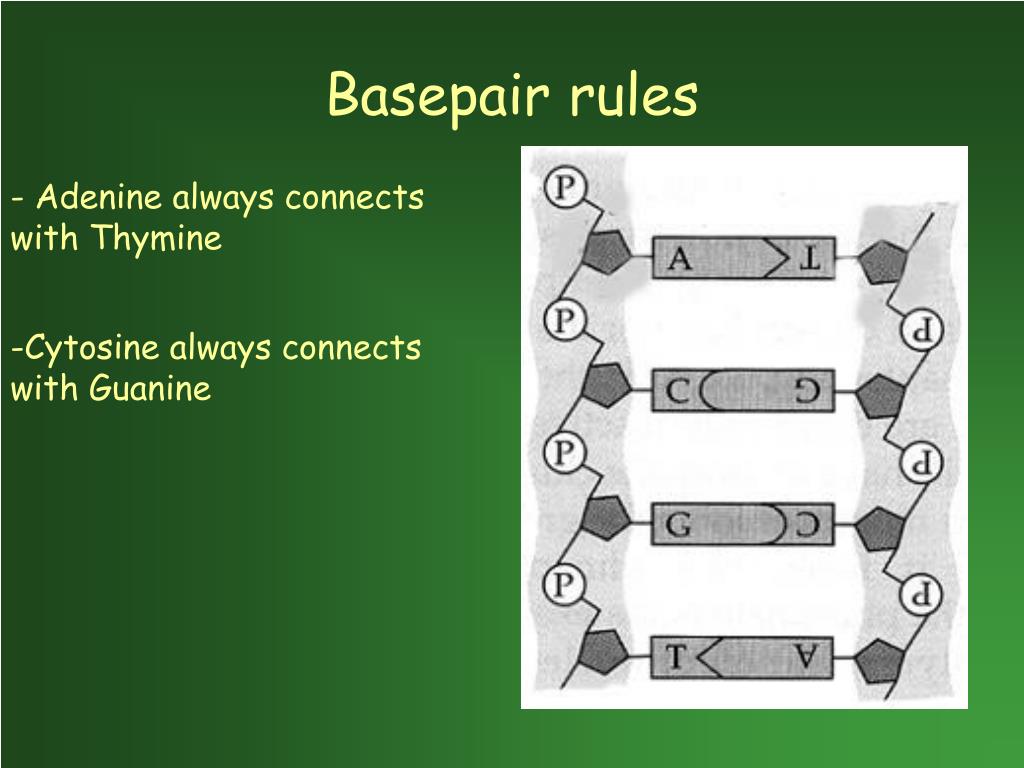 Basepair rules

- Adenine always connects with Thymine

-Cytosine always connects with Guanine

P
A
T
P
P
C
G
P
P
G
C
P
P
T
A